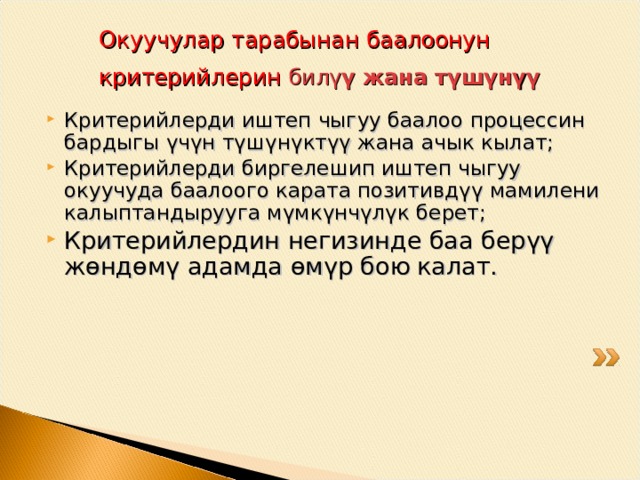 Окуучулар тарабынан баалоонун критерийлерин билүү жана түшүнүү

Критерийлерди иштеп чыгуу баалоо процессин бардыгы үчүн түшүнүктүү жана ачык кылат;

Критерийлерди биргелешип иштеп чыгуу окуучуда баалоого карата позитивдүү мамилени калыптандырууга мүмкүнчүлүк берет;

Критерийлердин негизинде баа берүү жөндөмү адамда өмүр бою калат.